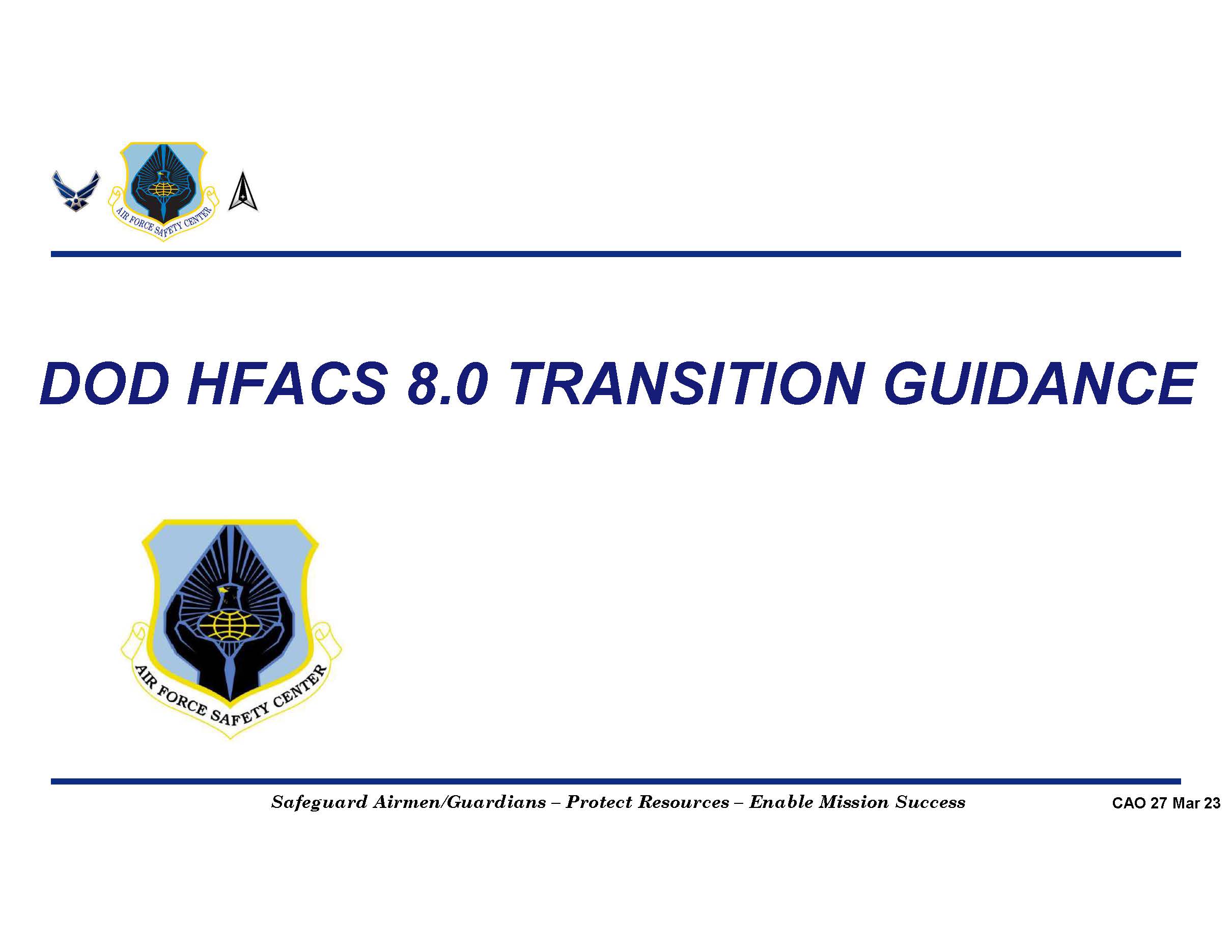 AIR FORCE SAFETY CENTER

DOD HFACS 8.0 TRANSITION GUIDANCE

AIR FORCE SAFETY CENTER

Safeguard Airmen/Guardians – Protect Resources – Enable Mission Success

CAO 27 Mar 23